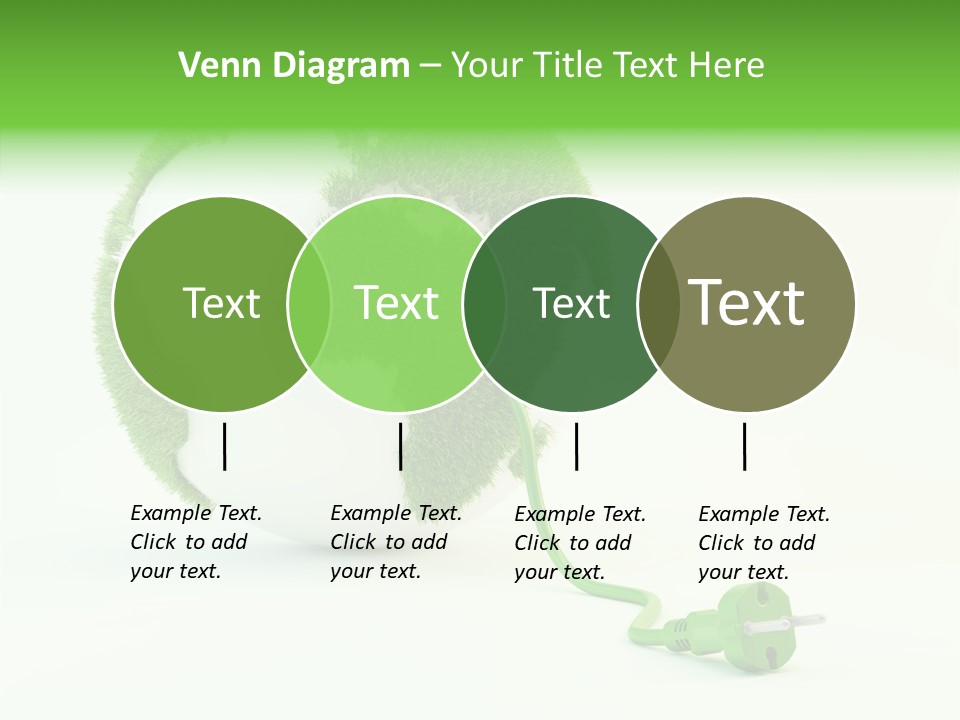 Venn Diagram – Your Title Text Here

Text

Text

Text

Text

Example Text. Click to add your text.

Example Text. Click to add your text.

Example Text. Click to add your text.

Example Text. Click to add your text.